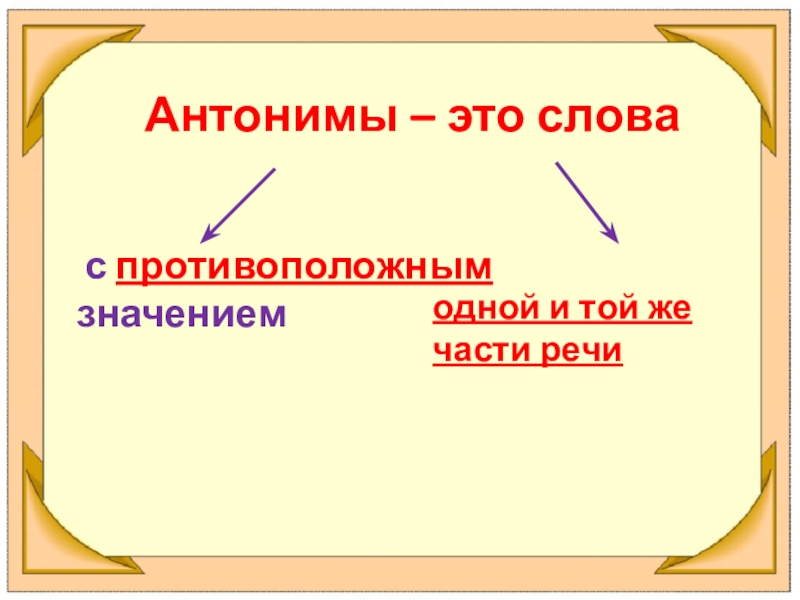 Антонимы – это слова

с противоположным значением

одной и той же части речи